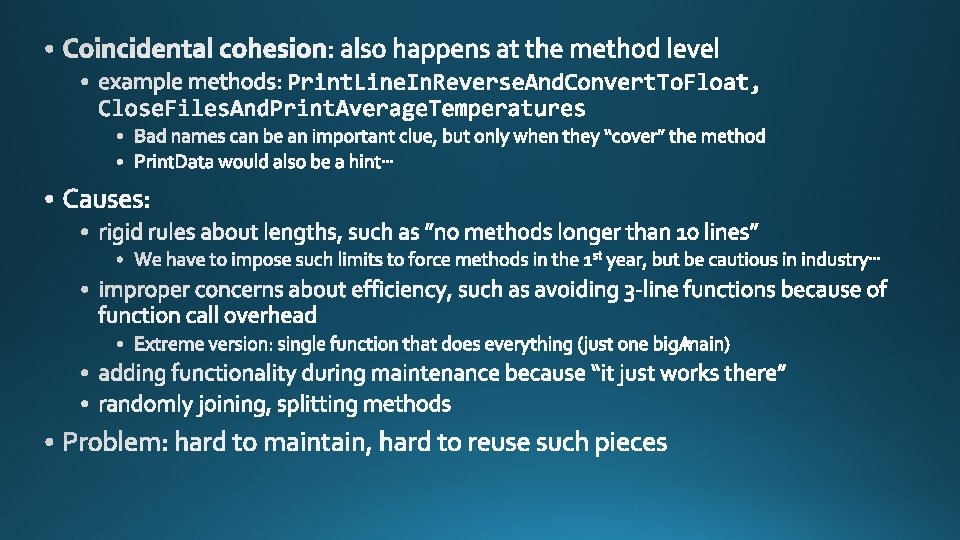 • Coincidental cohesion: also happens at the method level
  • example methods: PrintLineInReverseAndConvertToFloat, CloseFilesAndPrintAverageTemperatures
    • Bad names can be an important clue, but only when they "cover" the method
    • PrintData would also be a hint…

• Causes:
  • rigid rules about lengths, such as "no methods longer than 10 lines"
    • We have to impose such limits to force methods in the 1st year, but be cautious in industry…
  • improper concerns about efficiency, such as avoiding 3-line functions because of function call overhead
    • Extreme version: single function that does everything (just one big main)
  • adding functionality during maintenance because "it just works there"
  • randomly joining, splitting methods

• Problem: hard to maintain, hard to reuse such pieces